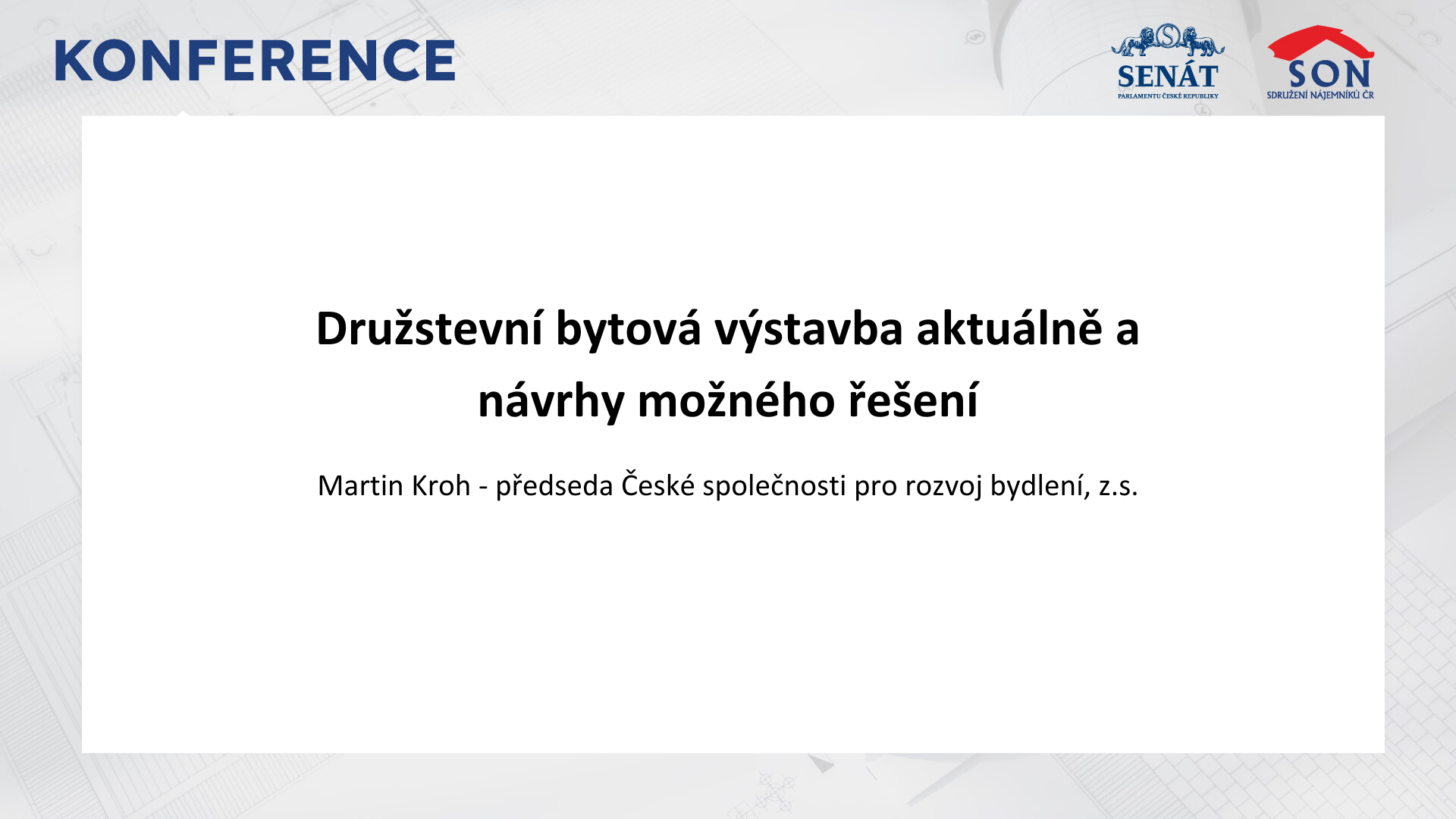 KONFERENCE

SENÁT
PARLAMENTU ČESKÉ REPUBLIKY

SON
SDRUŽENÍ NÁJEMNÍKŮ ČR

Družstevní bytová výstavba aktuálně a návrhy možného řešení

Martin Kroh - předseda České společnosti pro rozvoj bydlení, z.s.